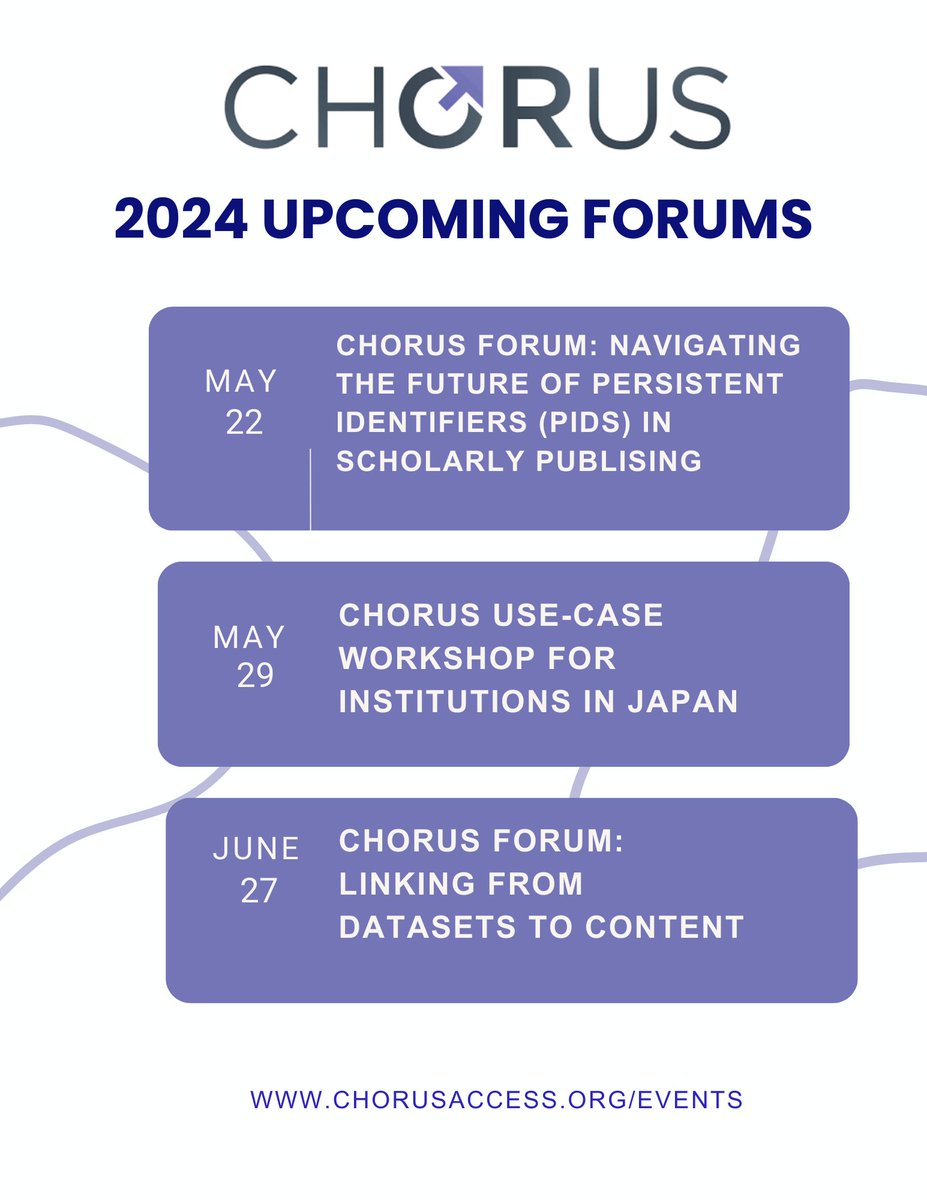 CHORUS

2024 UPCOMING FORUMS

MAY 22

CHORUS FORUM: NAVIGATING THE FUTURE OF PERSISTENT IDENTIFIERS (PIDS) IN SCHOLARLY PUBLISING

MAY 29

CHORUS USE-CASE WORKSHOP FOR INSTITUTIONS IN JAPAN

JUNE 27

CHORUS FORUM: LINKING FROM DATASETS TO CONTENT

WWW.CHORUSACCESS.ORG/EVENTS